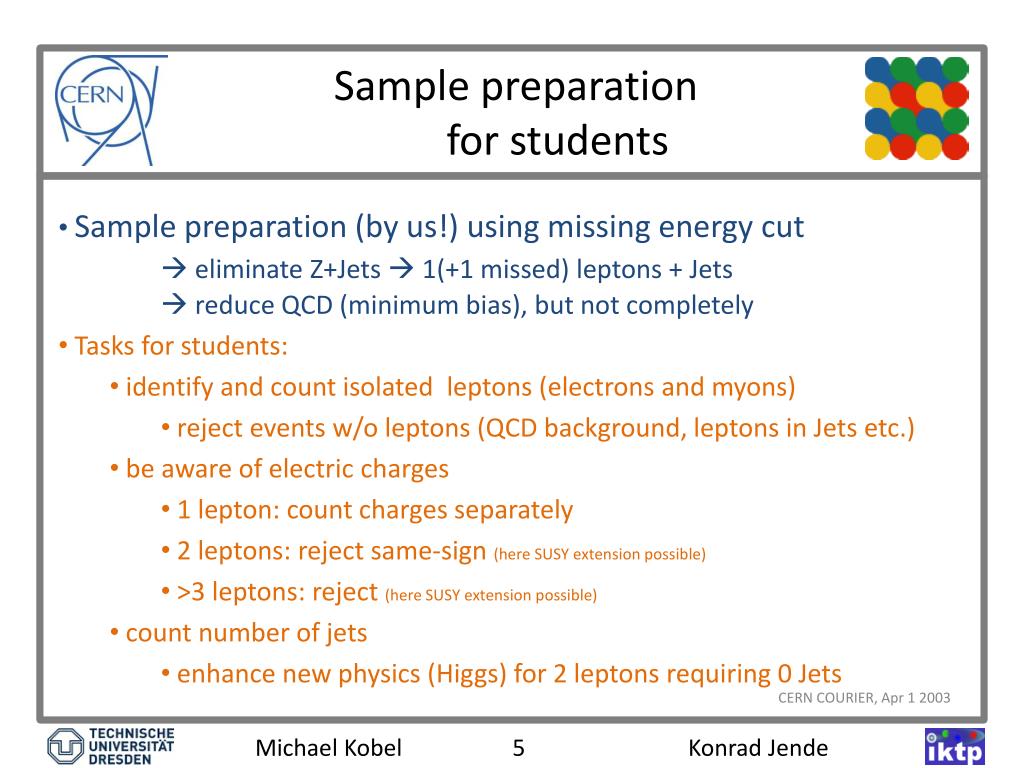 CERN

Sample preparation for students

• Sample preparation (by us!) using missing energy cut

→ eliminate Z+Jets → 1(+1 missed) leptons + Jets

→ reduce QCD (minimum bias), but not completely

• Tasks for students:

• identify and count isolated leptons (electrons and myons)

• reject events w/o leptons (QCD background, leptons in Jets etc.)

• be aware of electric charges

• 1 lepton: count charges separately

• 2 leptons: reject same-sign (here SUSY extension possible)

• >3 leptons: reject (here SUSY extension possible)

• count number of jets

• enhance new physics (Higgs) for 2 leptons requiring 0 Jets

CERN COURIER, Apr 1 2003

TECHNISCHE UNIVERSITÄT DRESDEN

Michael Kobel 5 Konrad Jende

iktp